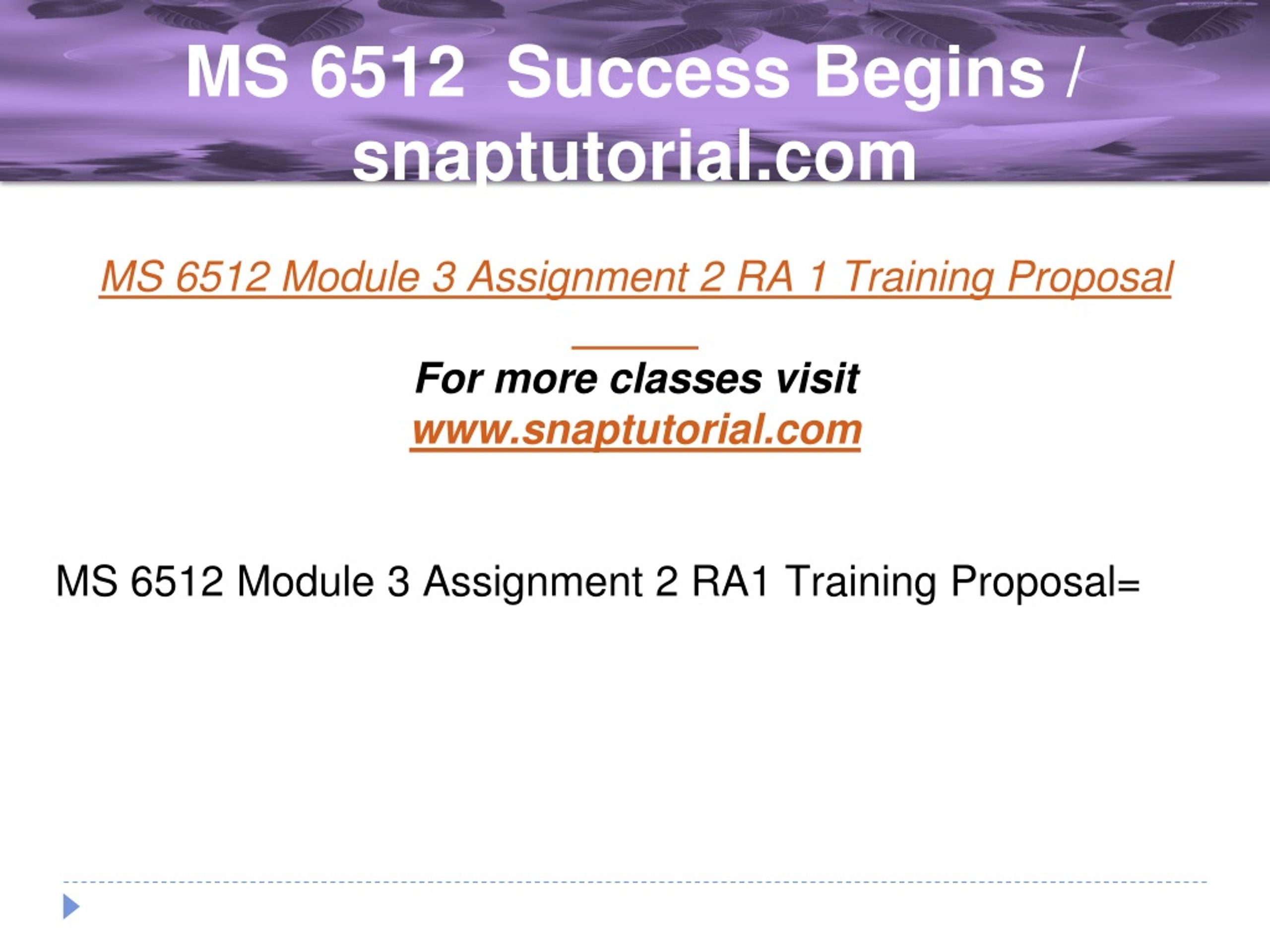 MS 6512 Success Begins / snaptutorial.com

MS 6512 Module 3 Assignment 2 RA 1 Training Proposal

For more classes visit
www.snaptutorial.com

MS 6512 Module 3 Assignment 2 RA1 Training Proposal=